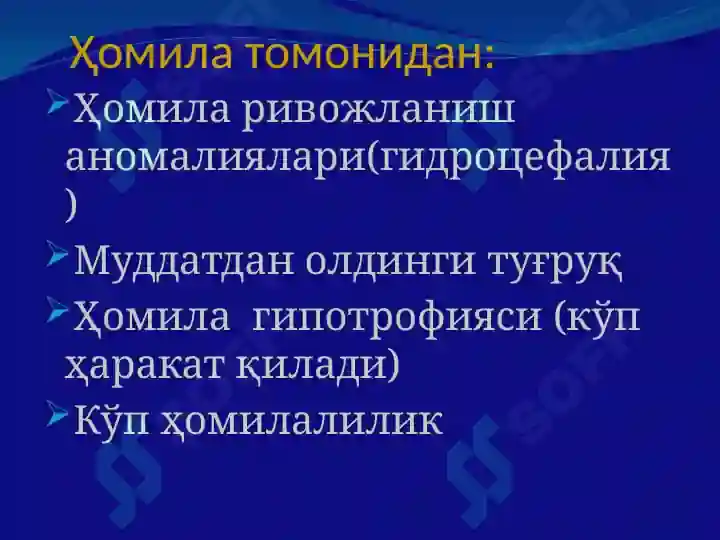 Ҳомила томонидан:

Ҳомила ривожланиш аномалиялари(гидроцефалия )

Муддатдан олдинги туғруқ

Ҳомила гипотрофияси (кўп ҳаракат қилади)

Кўп ҳомилалилик